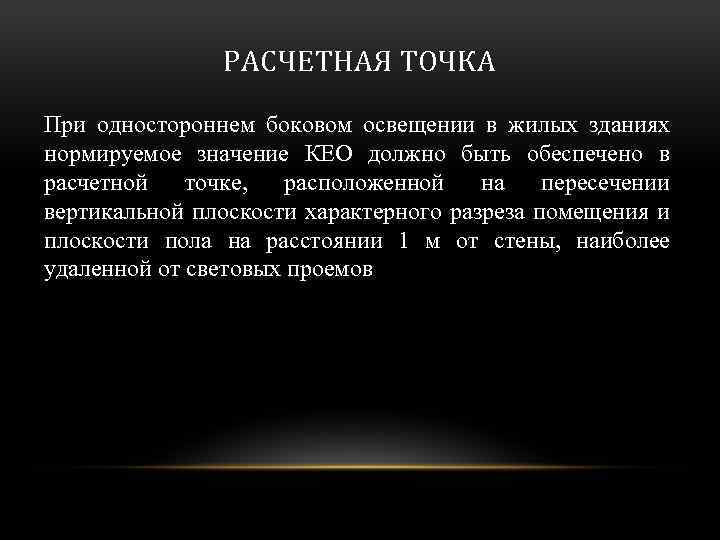 РАСЧЕТНАЯ ТОЧКА

При одностороннем боковом освещении в жилых зданиях нормируемое значение КЕО должно быть обеспечено в расчетной точке, расположенной на пересечении вертикальной плоскости характерного разреза помещения и плоскости пола на расстоянии 1 м от стены, наиболее удаленной от световых проемов